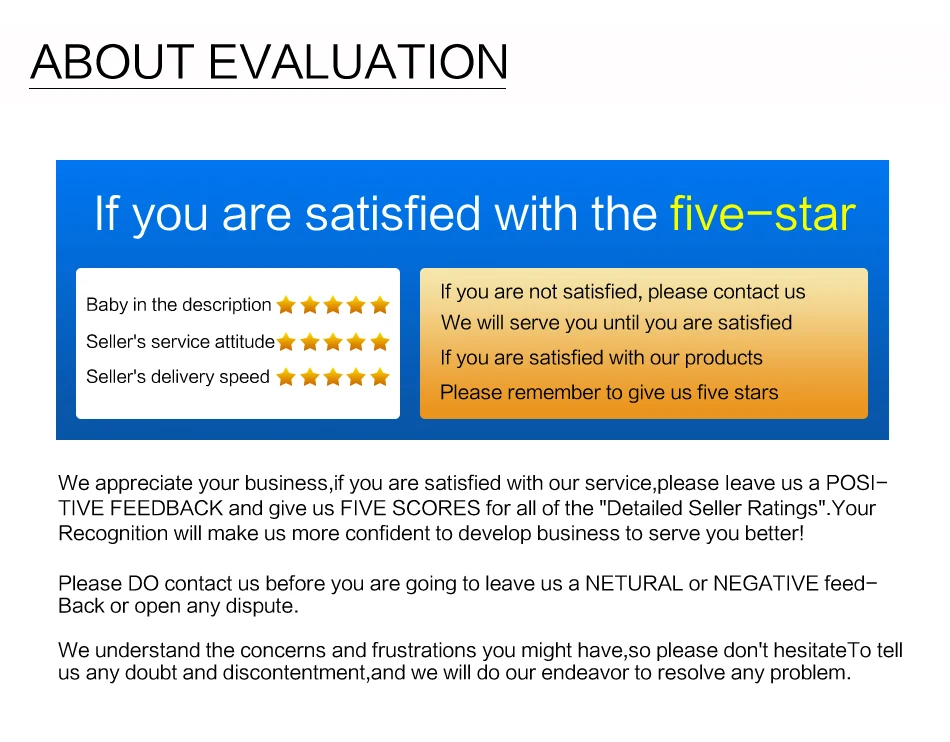 ABOUT EVALUATION

If you are satisfied with the five-star

Baby in the description
Seller's service attitude
Seller's delivery speed

If you are not satisfied, please contact us
We will serve you until you are satisfied
If you are satisfied with our products
Please remember to give us five stars

We appreciate your business,if you are satisfied with our service,please leave us a POSITIVE FEEDBACK and give us FIVE SCORES for all of the "Detailed Seller Ratings".Your Recognition will make us more confident to develop business to serve you better!

Please DO contact us before you are going to leave us a NETURAL or NEGATIVE feedBack or open any dispute.

We understand the concerns and frustrations you might have,so please don't hesitateTo tell us any doubt and discontentment,and we will do our endeavor to resolve any problem.